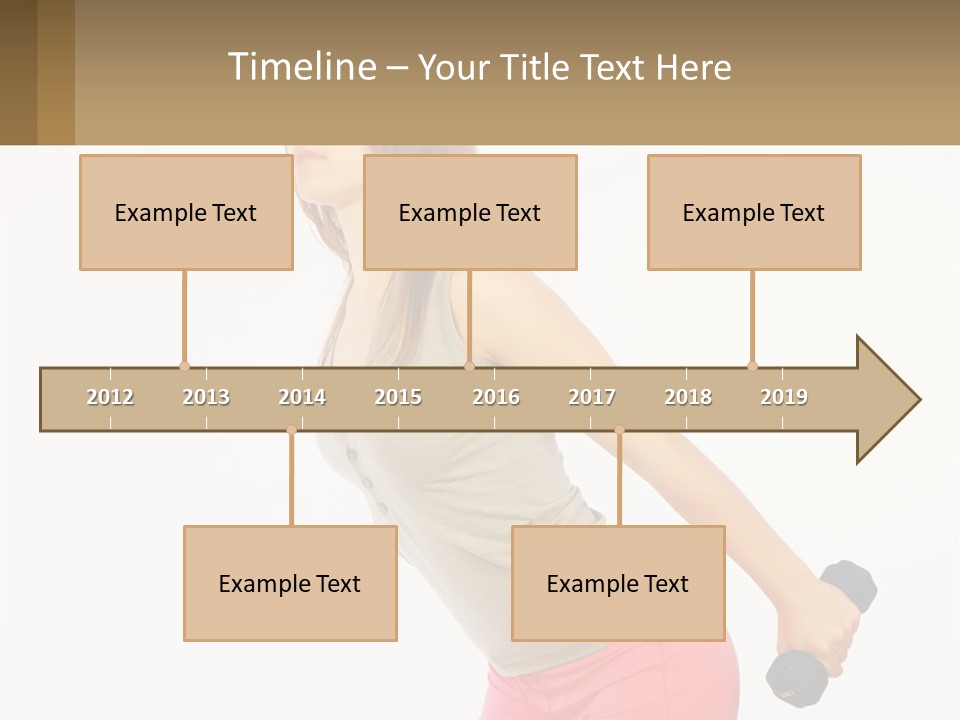 Timeline – Your Title Text Here

Example Text

Example Text

Example Text

2012 2013 2014 2015 2016 2017 2018 2019

Example Text

Example Text